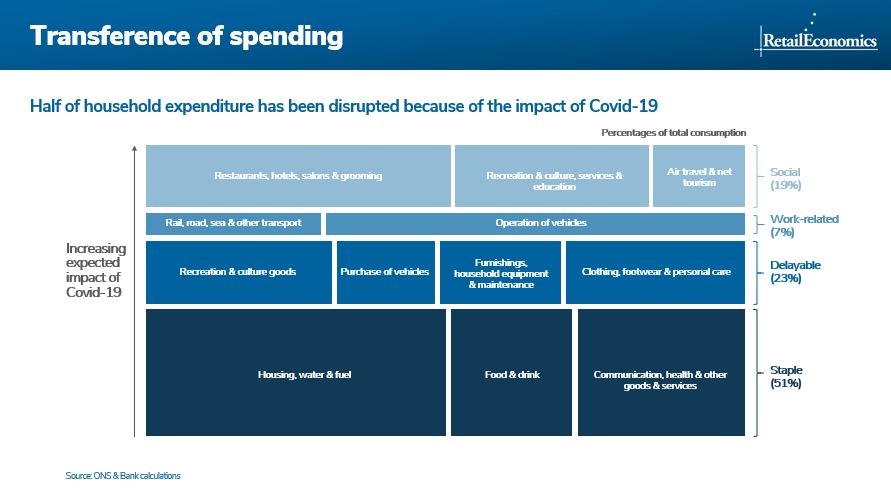 Transference of spending

RetailEconomics

Half of household expenditure has been disrupted because of the impact of Covid-19

Percentages of total consumption

Increasing expected impact of Covid-19

Restaurants, hotels, salons & grooming

Recreation & culture, services & education

Air travel & net tourism

Social (19%)

Rail, road, sea & other transport

Operation of vehicles

Work-related (7%)

Recreation & culture goods

Purchase of vehicles

Furnishings, household equipment & maintenance

Clothing, footwear & personal care

Delayable (23%)

Housing, water & fuel

Food & drink

Communication, health & other goods & services

Staple (51%)

Source: ONS & Bank calculations